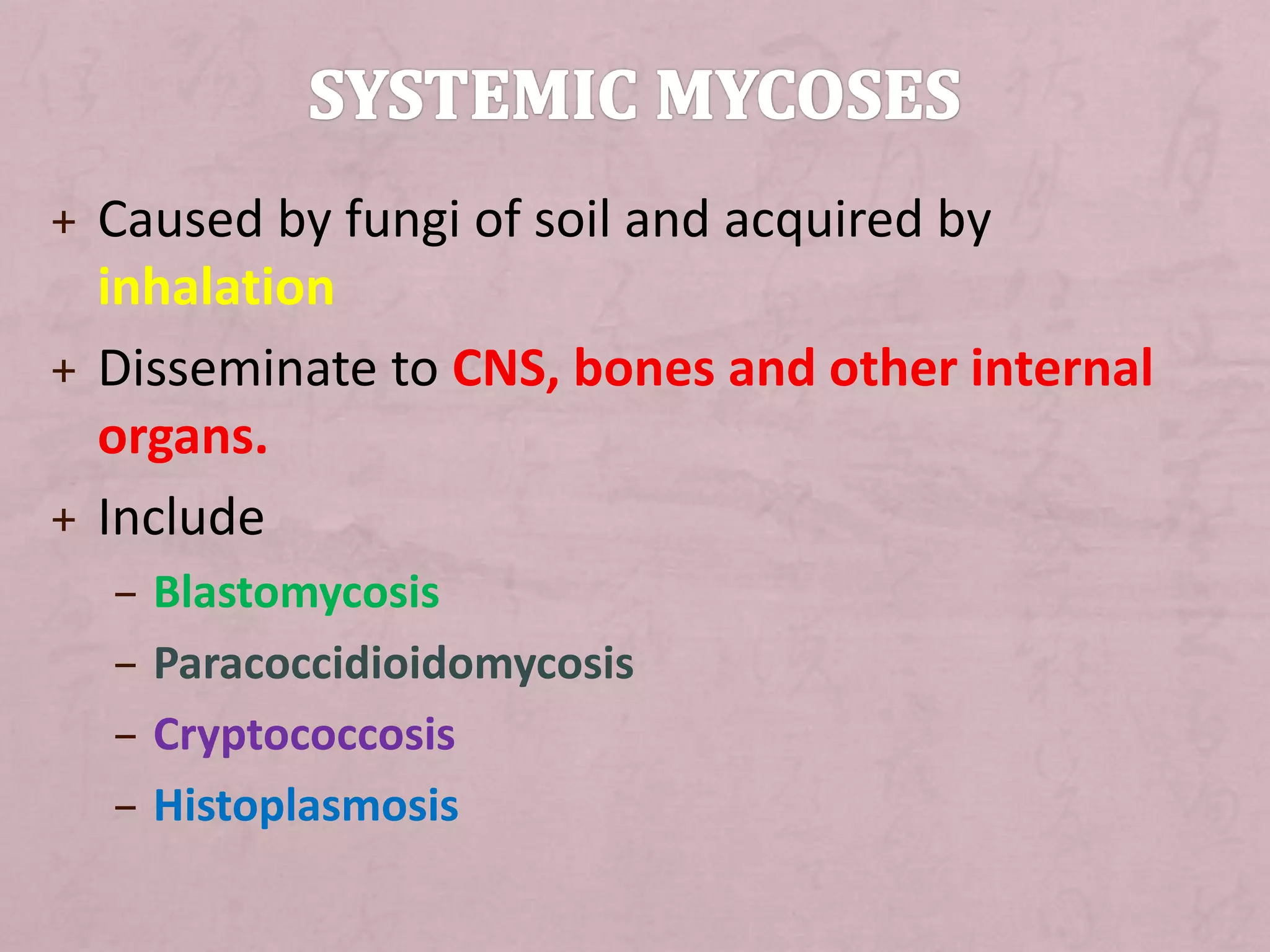 SYSTEMIC MYCOSES

+ Caused by fungi of soil and acquired by inhalation

+ Disseminate to CNS, bones and other internal organs.

+ Include

– Blastomycosis

– Paracoccidioidomycosis

– Cryptococcosis

– Histoplasmosis